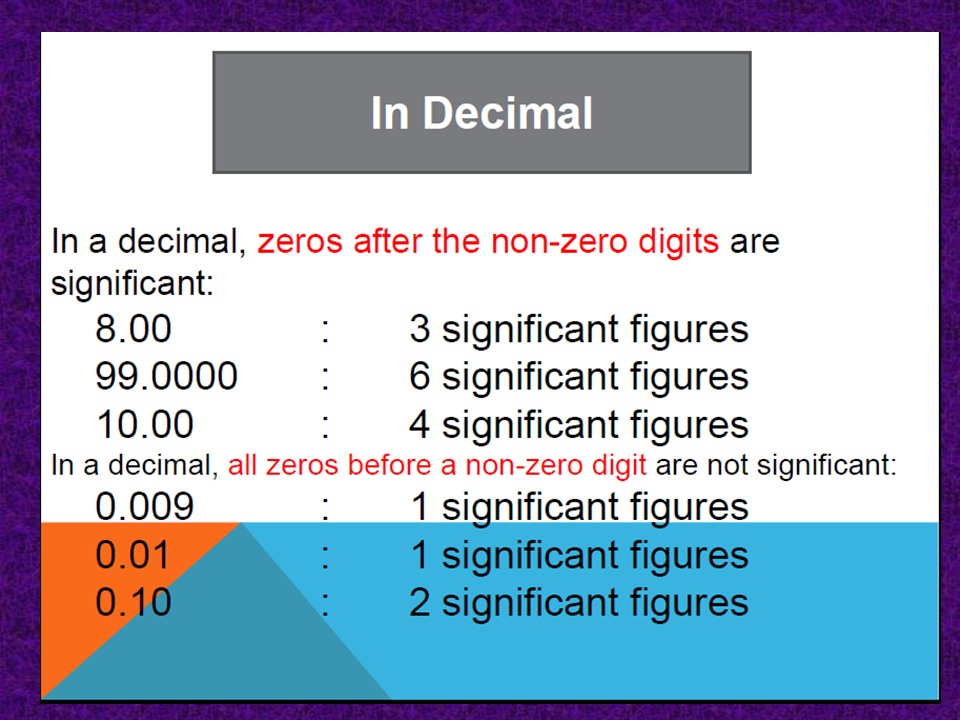 In Decimal

In a decimal, zeros after the non-zero digits are significant:

8.00 : 3 significant figures
99.0000 : 6 significant figures
10.00 : 4 significant figures

In a decimal, all zeros before a non-zero digit are not significant:

0.009 : 1 significant figures
0.01 : 1 significant figures
0.10 : 2 significant figures